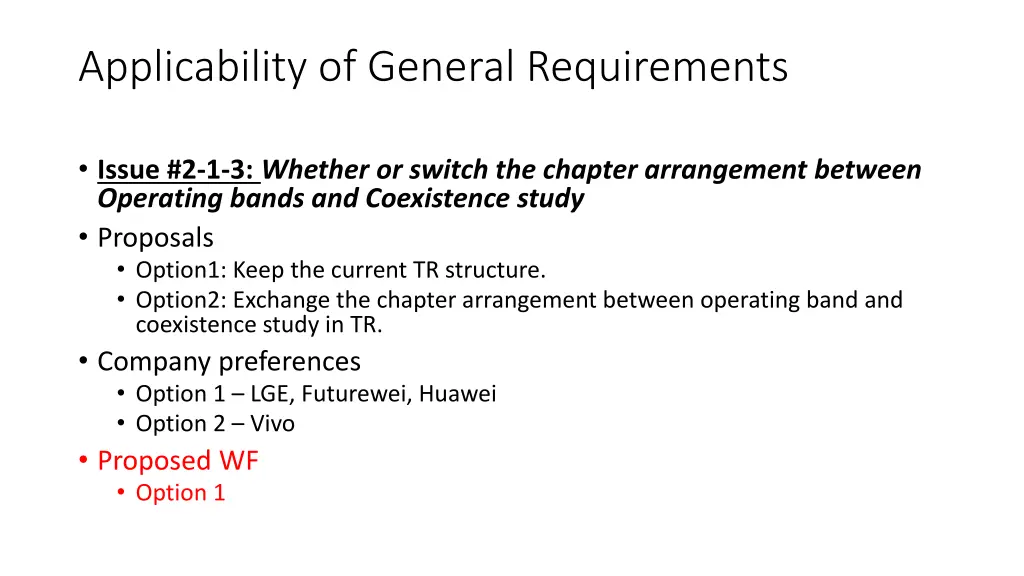 Applicability of General Requirements

• Issue #2-1-3: Whether or switch the chapter arrangement between Operating bands and Coexistence study
• Proposals
  • Option1: Keep the current TR structure.
  • Option2: Exchange the chapter arrangement between operating band and coexistence study in TR.
• Company preferences
  • Option 1 – LGE, Futurewei, Huawei
  • Option 2 – Vivo
• Proposed WF
  • Option 1